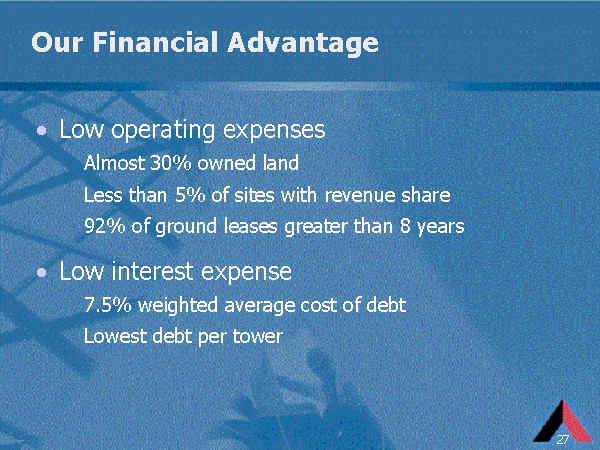 Our Financial Advantage

• Low operating expenses

Almost 30% owned land

Less than 5% of sites with revenue share

92% of ground leases greater than 8 years

• Low interest expense

7.5% weighted average cost of debt

Lowest debt per tower

27